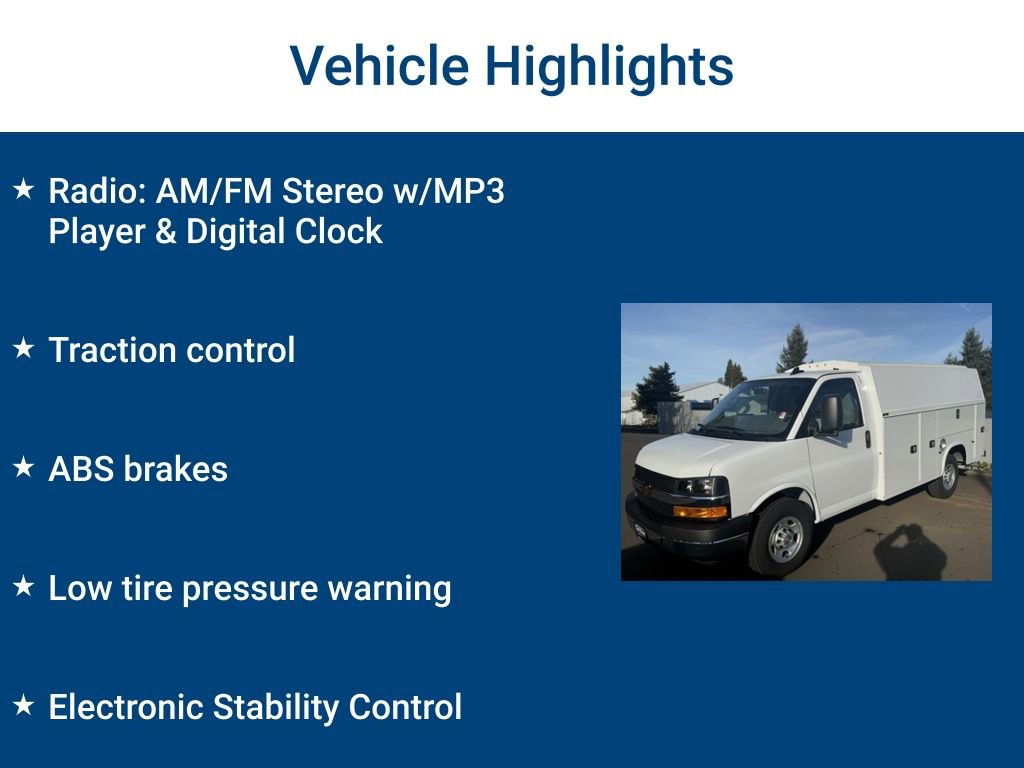 Vehicle Highlights

★ Radio: AM/FM Stereo w/MP3 Player & Digital Clock

★ Traction control

★ ABS brakes

★ Low tire pressure warning

★ Electronic Stability Control